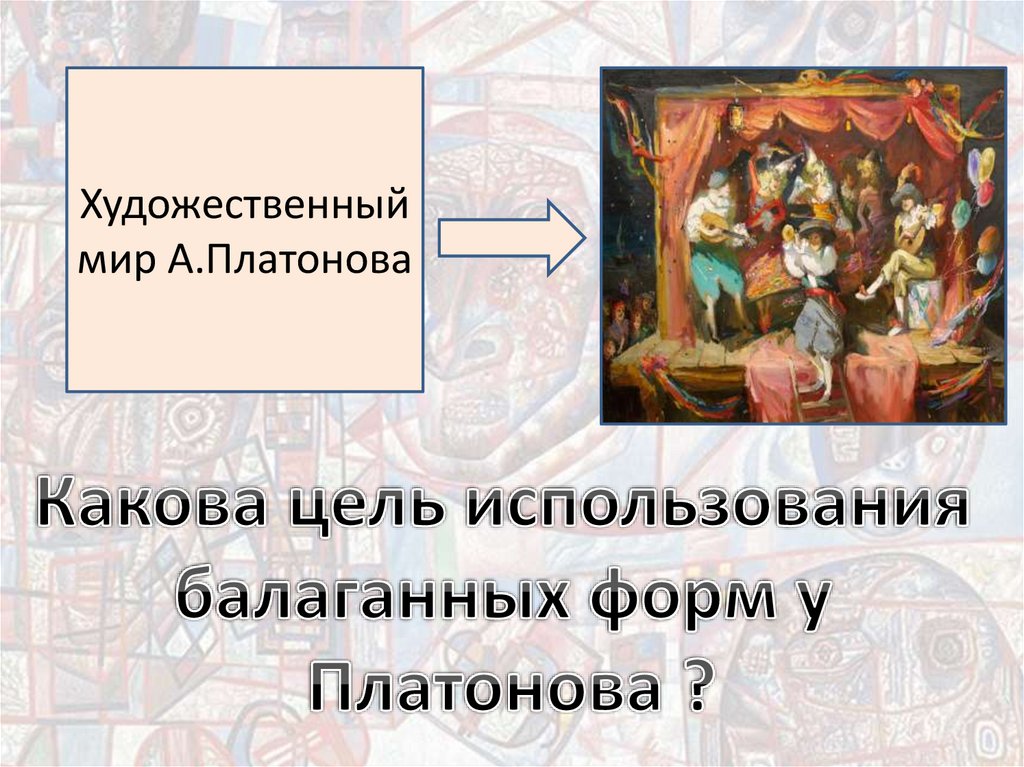 Художественный мир А.Платонова

Какова цель использования балаганных форм у Платонова ?